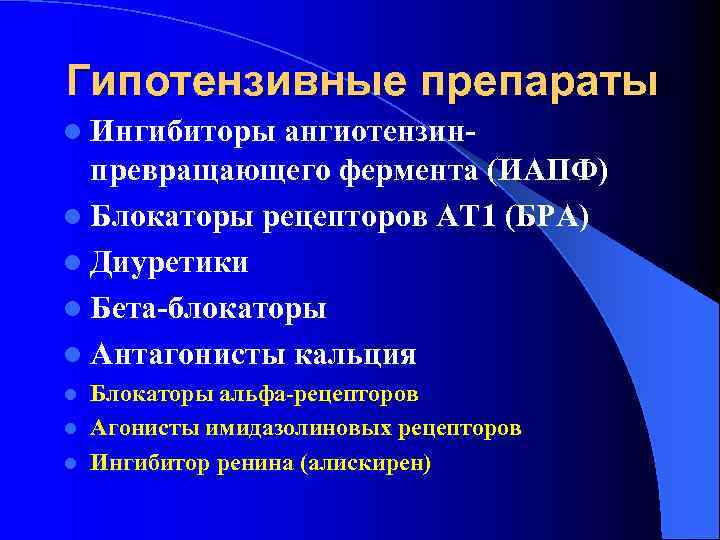 Гипотензивные препараты

- Ингибиторы ангиотензин-превращающего фермента (ИАПФ)
- Блокаторы рецепторов АТ1 (БРА)
- Диуретики
- Бета-блокаторы
- Антагонисты кальция
- Блокаторы альфа-рецепторов
- Агонисты имидазолиновых рецепторов
- Ингибитор ренина (алискирен)